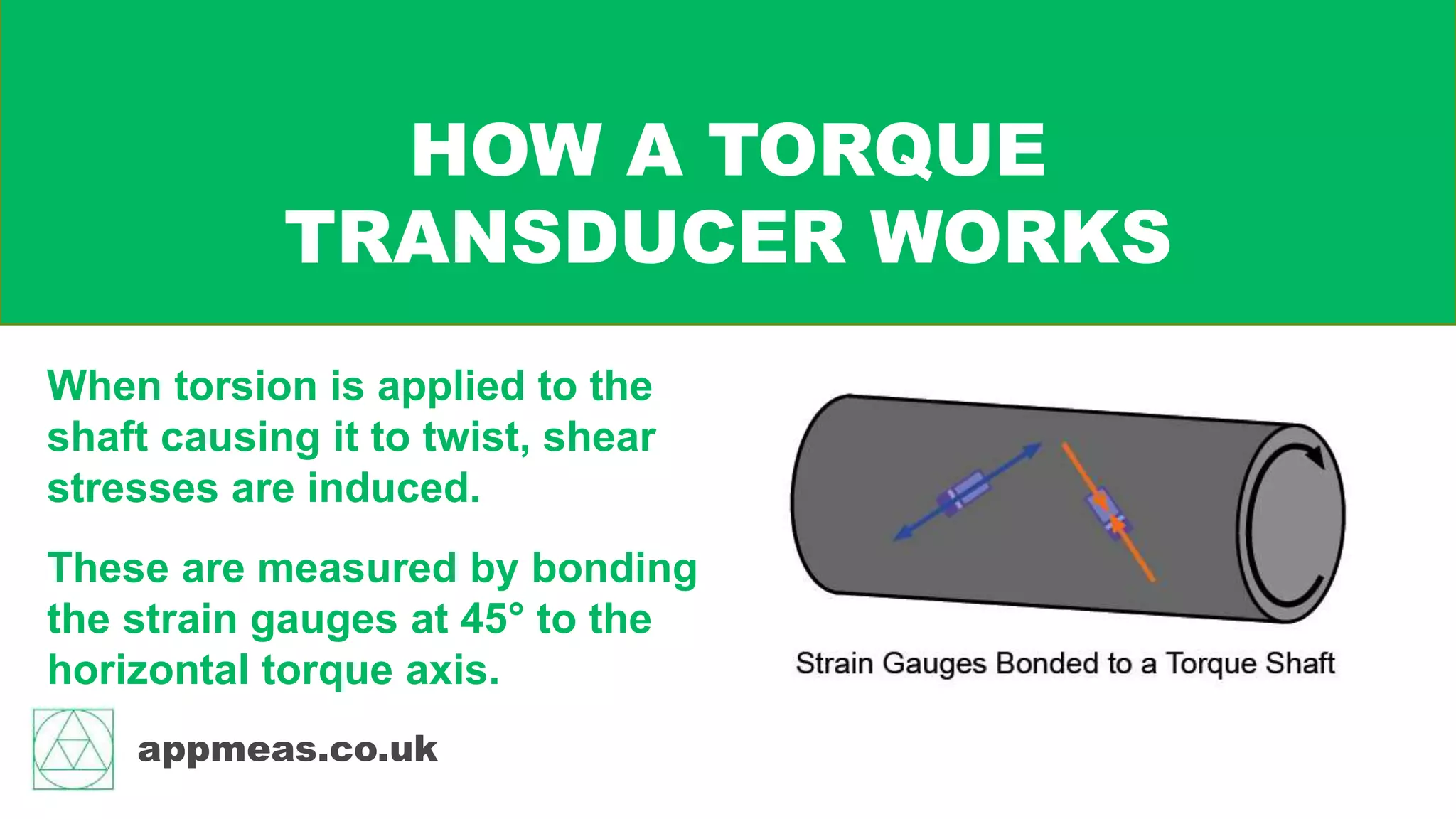 HOW A TORQUE TRANSDUCER WORKS

When torsion is applied to the shaft causing it to twist, shear stresses are induced.

These are measured by bonding the strain gauges at 45° to the horizontal torque axis.

Strain Gauges Bonded to a Torque Shaft

appmeas.co.uk